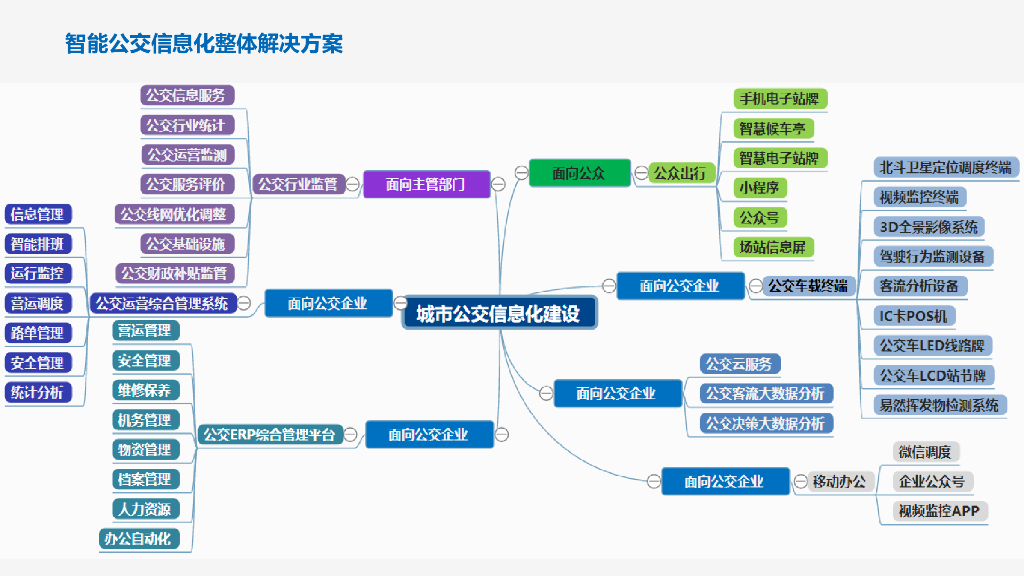 智能公交信息化整体解决方案

城市公交信息化建设

面向主管部门
公交行业监管
公交信息服务
公交行业统计
公交运营监测
公交服务评价
公交线网优化调整
公交基础设施
公交财政补贴监管

面向公交企业
公交运营综合管理系统
信息管理
智能排班
运行监控
营运调度
路单管理
安全管理
统计分析

面向公交企业
公交ERP综合管理平台
营运管理
安全管理
维修保养
机务管理
物资管理
档案管理
人力资源
办公自动化

面向公众
公众出行
手机电子站牌
智慧候车亭
智慧电子站牌
小程序
公众号
场站信息屏

面向公交企业
公交车载终端
北斗卫星定位调度终端
视频监控终端
3D全景影像系统
驾驶行为监测设备
客流分析设备
IC卡POS机
公交车LED线路牌
公交车LCD站节牌
易燃挥发物检测系统

面向公交企业
公交云服务
公交客流大数据分析
公交决策大数据分析

面向公交企业
移动办公
微信调度
企业公众号
视频监控APP